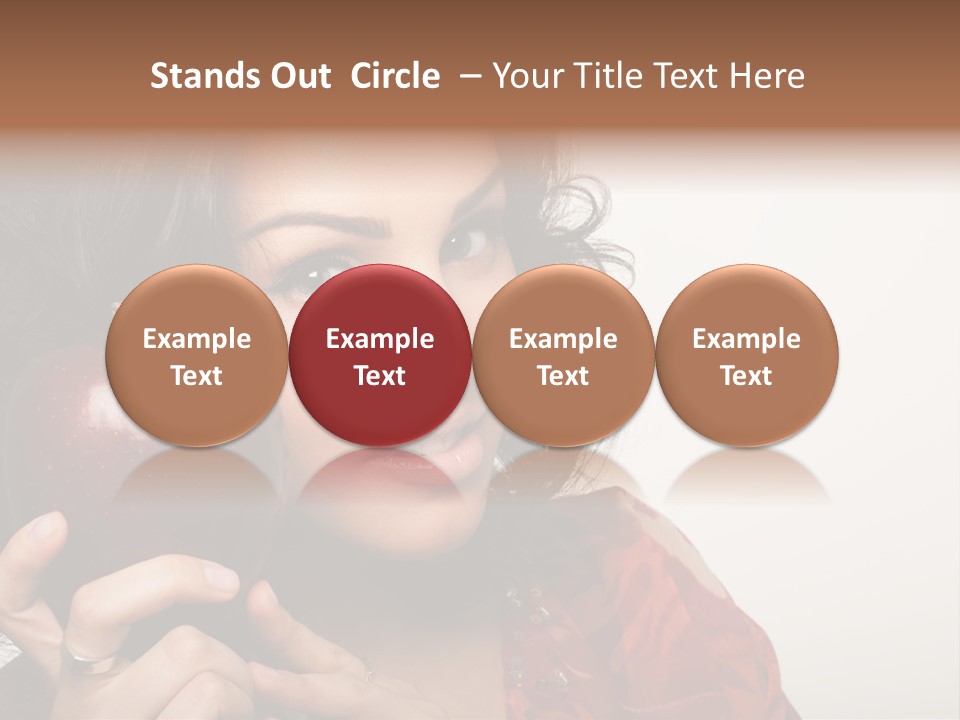 Stands Out Circle – Your Title Text Here

Example Text

Example Text

Example Text

Example Text